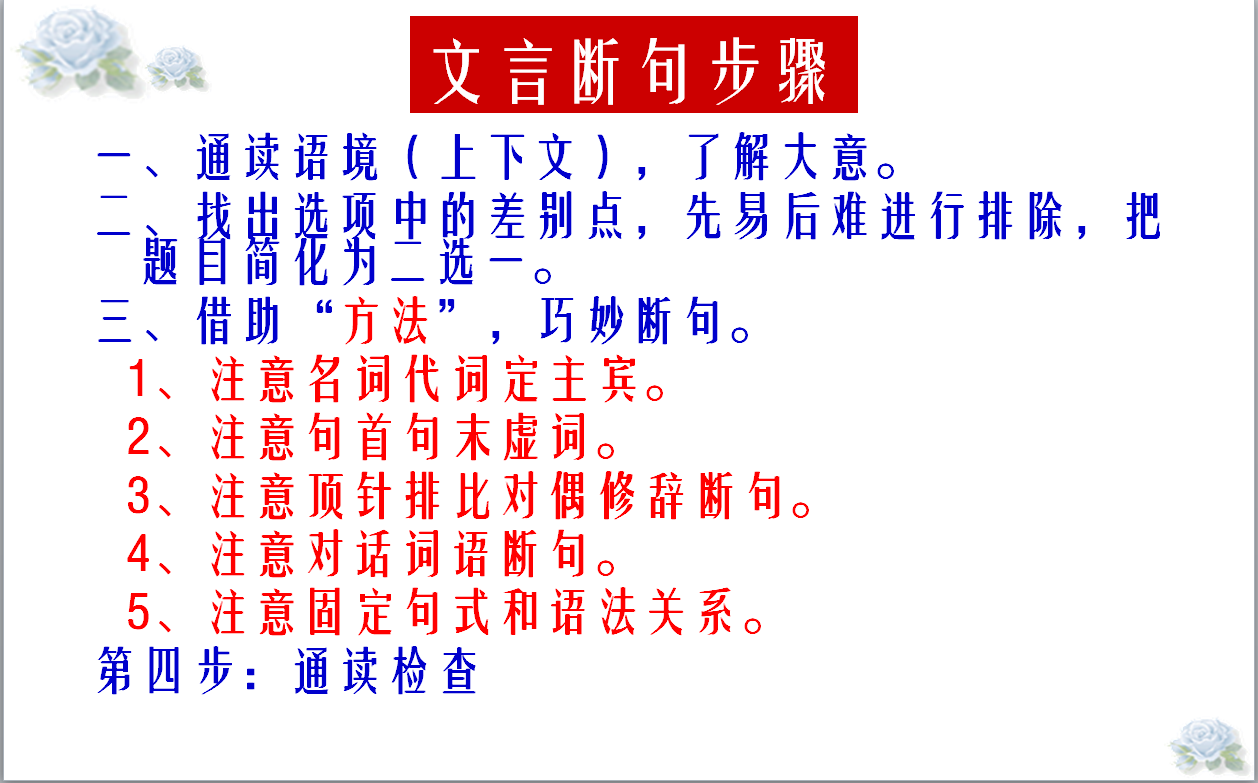 文言断句步骤

一、通读语境（上下文），了解大意。
二、找出选项中的差别点，先易后难进行排除，把题目简化为二选一。
三、借助“方法”，巧妙断句。
1、注意名词代词定主宾。
2、注意句首句末虚词。
3、注意顶针排比对偶修辞断句。
4、注意对话词语断句。
5、注意固定句式和语法关系。
第四步：通读检查